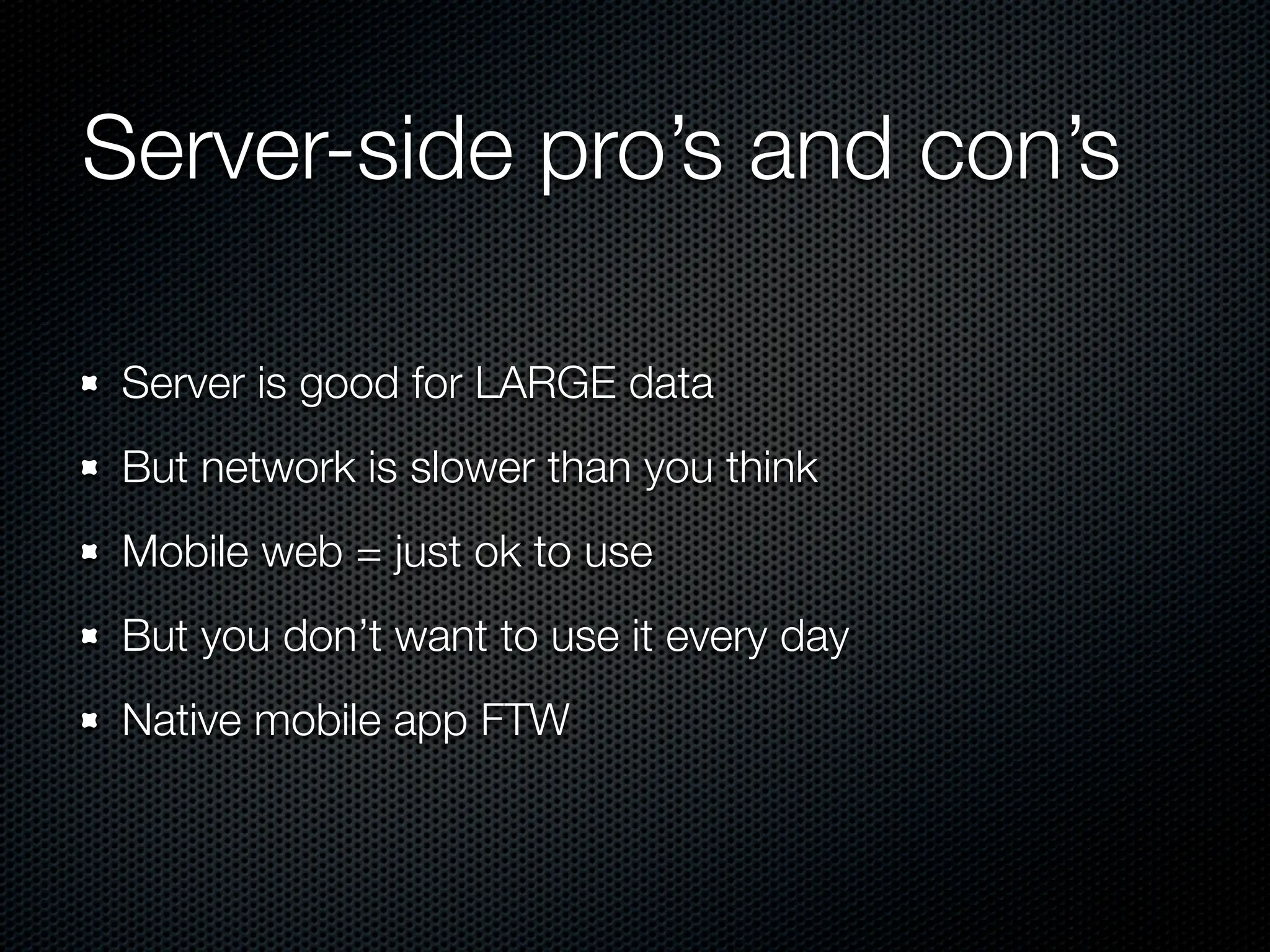 Server-side pro’s and con’s

- Server is good for LARGE data
- But network is slower than you think
- Mobile web = just ok to use
- But you don’t want to use it every day
- Native mobile app FTW